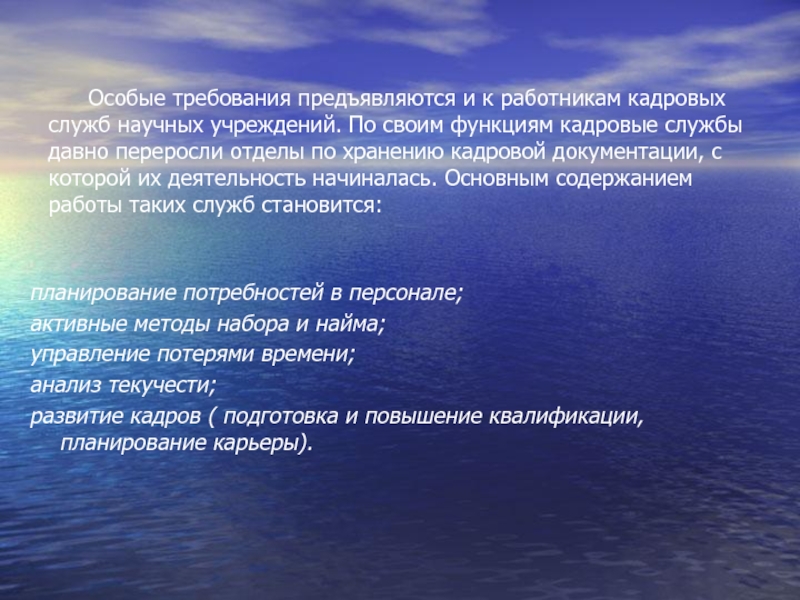 Особые требования предъявляются и к работникам кадровых служб научных учреждений. По своим функциям кадровые службы давно переросли отделы по хранению кадровой документации, с которой их деятельность начиналась. Основным содержанием работы таких служб становится:

планирование потребностей в персонале;
активные методы набора и найма;
управление потерями времени;
анализ текучести;
развитие кадров ( подготовка и повышение квалификации, планирование карьеры).